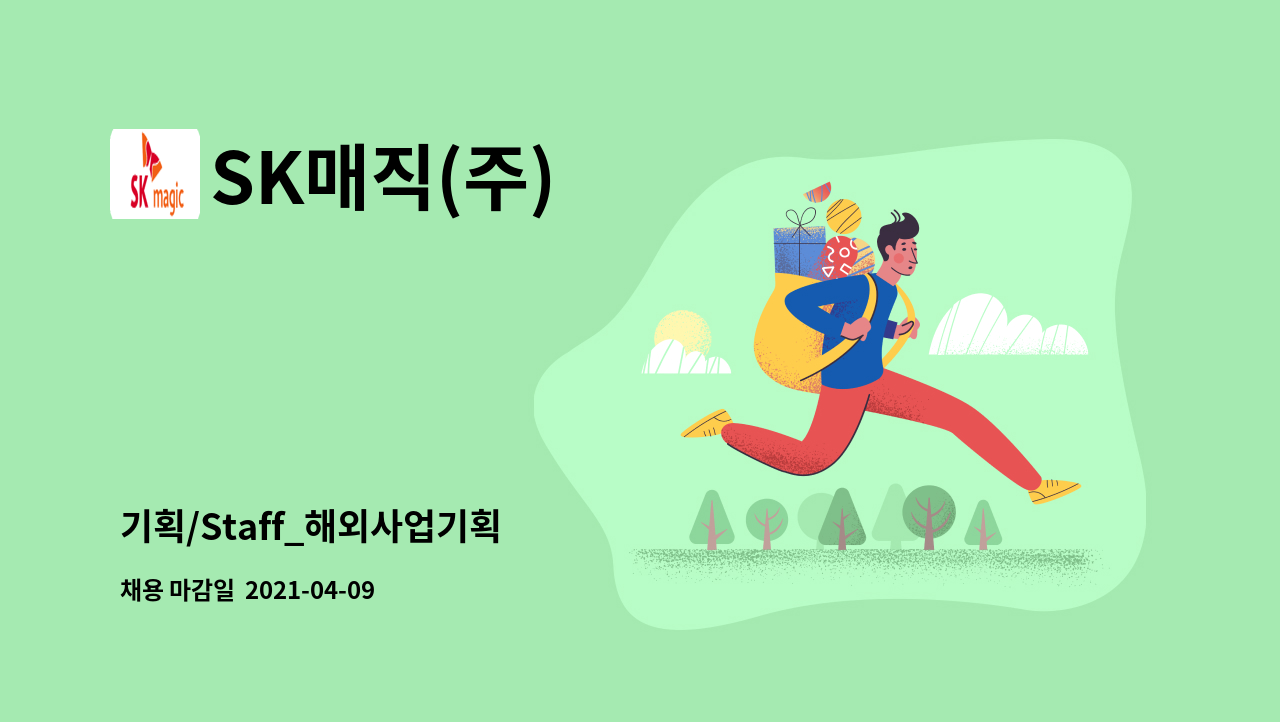 SK magic

SK매직(주)

기획/Staff_해외사업기획

채용 마감일 2021-04-09